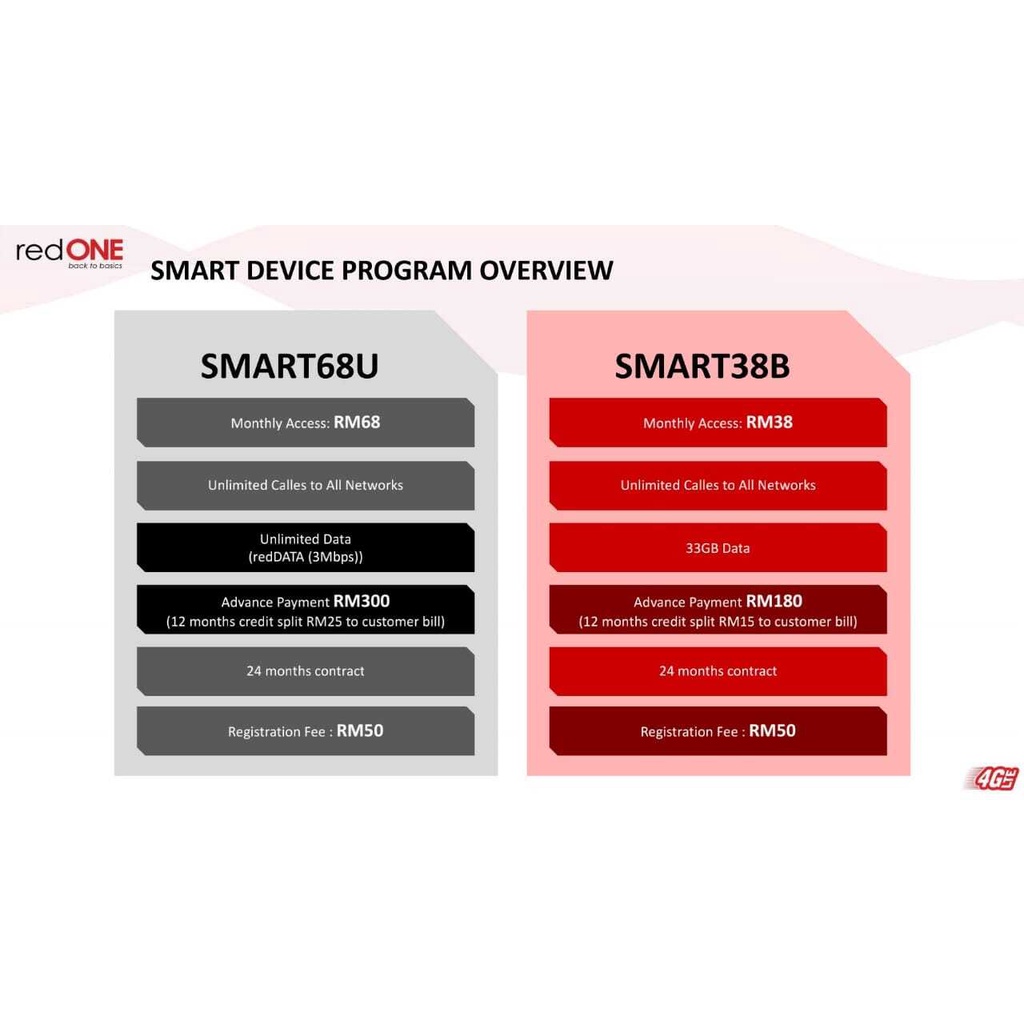 redONE
back to basics

SMART DEVICE PROGRAM OVERVIEW

SMART68U

Monthly Access: RM68

Unlimited Calles to All Networks

Unlimited Data
(redDATA (3Mbps))

Advance Payment RM300
(12 months credit split RM25 to customer bill)

24 months contract

Registration Fee : RM50

SMART38B

Monthly Access: RM38

Unlimited Calles to All Networks

33GB Data

Advance Payment RM180
(12 months credit split RM15 to customer bill)

24 months contract

Registration Fee : RM50

4G LTE